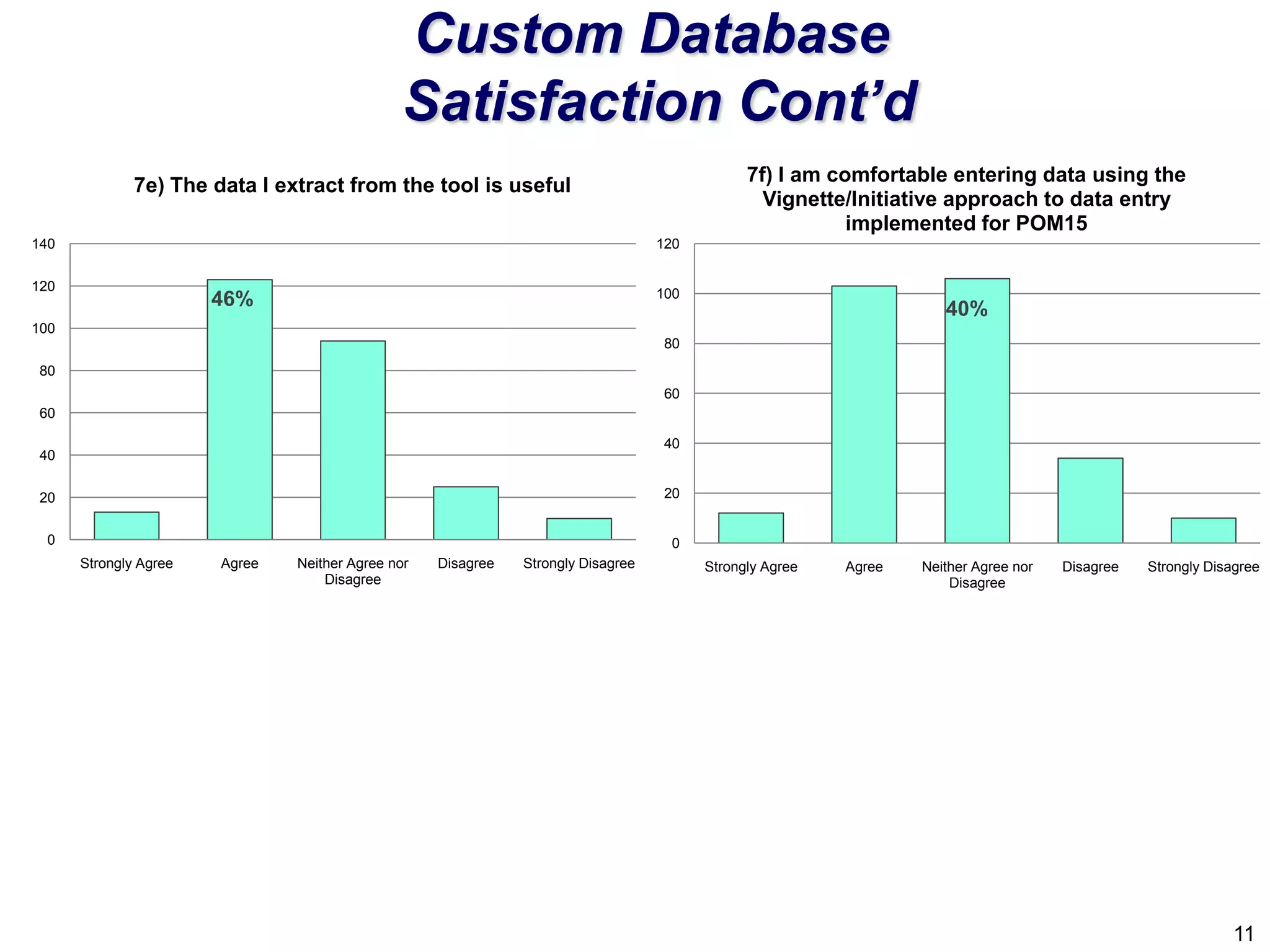 Custom Database Satisfaction Cont’d

7e) The data I extract from the tool is useful

140
120
100
80
60
40
20
0

46%

Strongly Agree
Agree
Neither Agree nor Disagree
Disagree
Strongly Disagree

7f) I am comfortable entering data using the Vignette/Initiative approach to data entry implemented for POM15

120
100
80
60
40
20
0

40%

Strongly Agree
Agree
Neither Agree nor Disagree
Disagree
Strongly Disagree

11